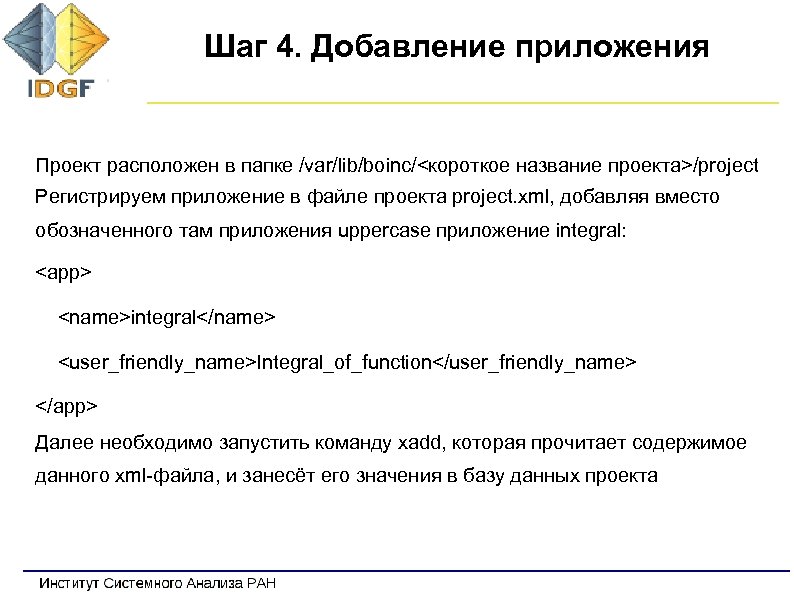 IDGF

Шаг 4. Добавление приложения

Проект расположен в папке /var/lib/boinc/<короткое название проекта>/project
Регистрируем приложение в файле проекта project.xml, добавляя вместо обозначенного там приложения uppercase приложение integral:

<app>

<name>integral</name>

<user_friendly_name>Integral_of_function</user_friendly_name>

</app>

Далее необходимо запустить команду xadd, которая прочитает содержимое данного xml-файла, и занесёт его значения в базу данных проекта

Институт Системного Анализа РАН